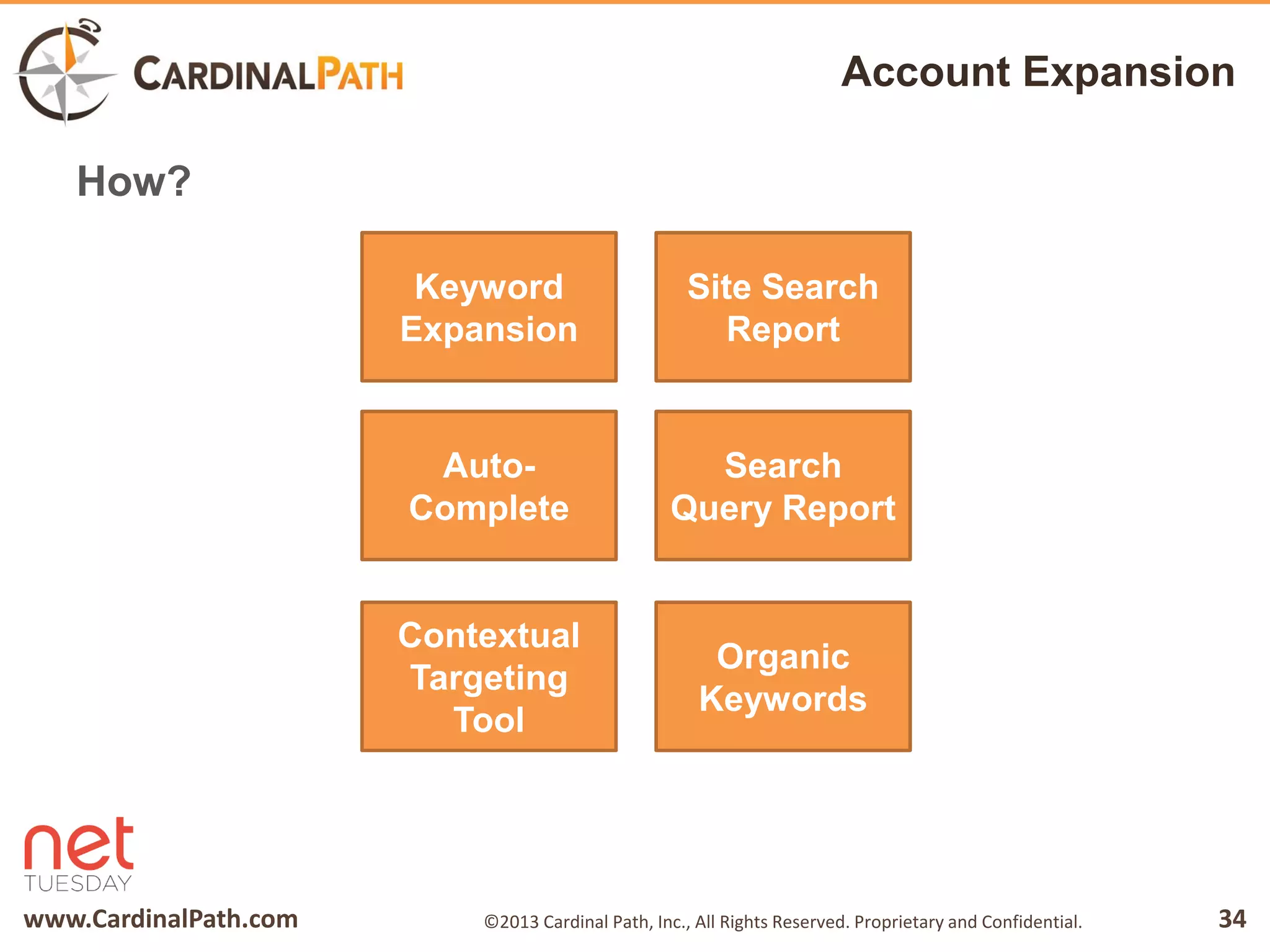 CARDINALPATH

Account Expansion

How?

Keyword Expansion

Site Search Report

Auto-Complete

Search Query Report

Contextual Targeting Tool

Organic Keywords

net TUESDAY

www.CardinalPath.com

©2013 Cardinal Path, Inc., All Rights Reserved. Proprietary and Confidential.

34